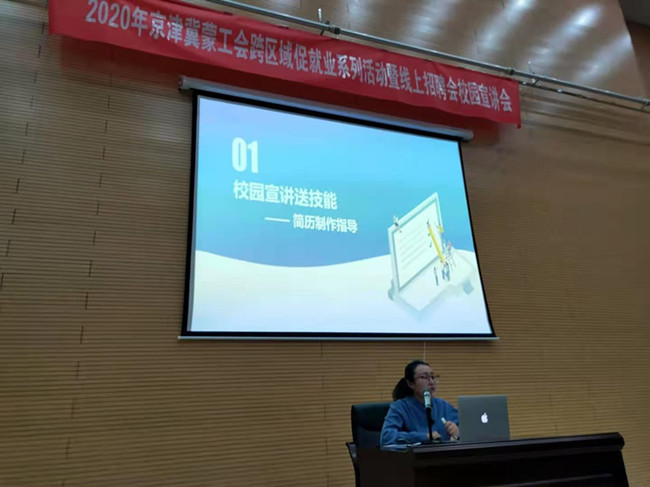 2020年京津冀蒙工会跨区域促就业系列活动暨线上招聘会校园宣讲会

01

校园宣讲送技能

—— 简历制作指导